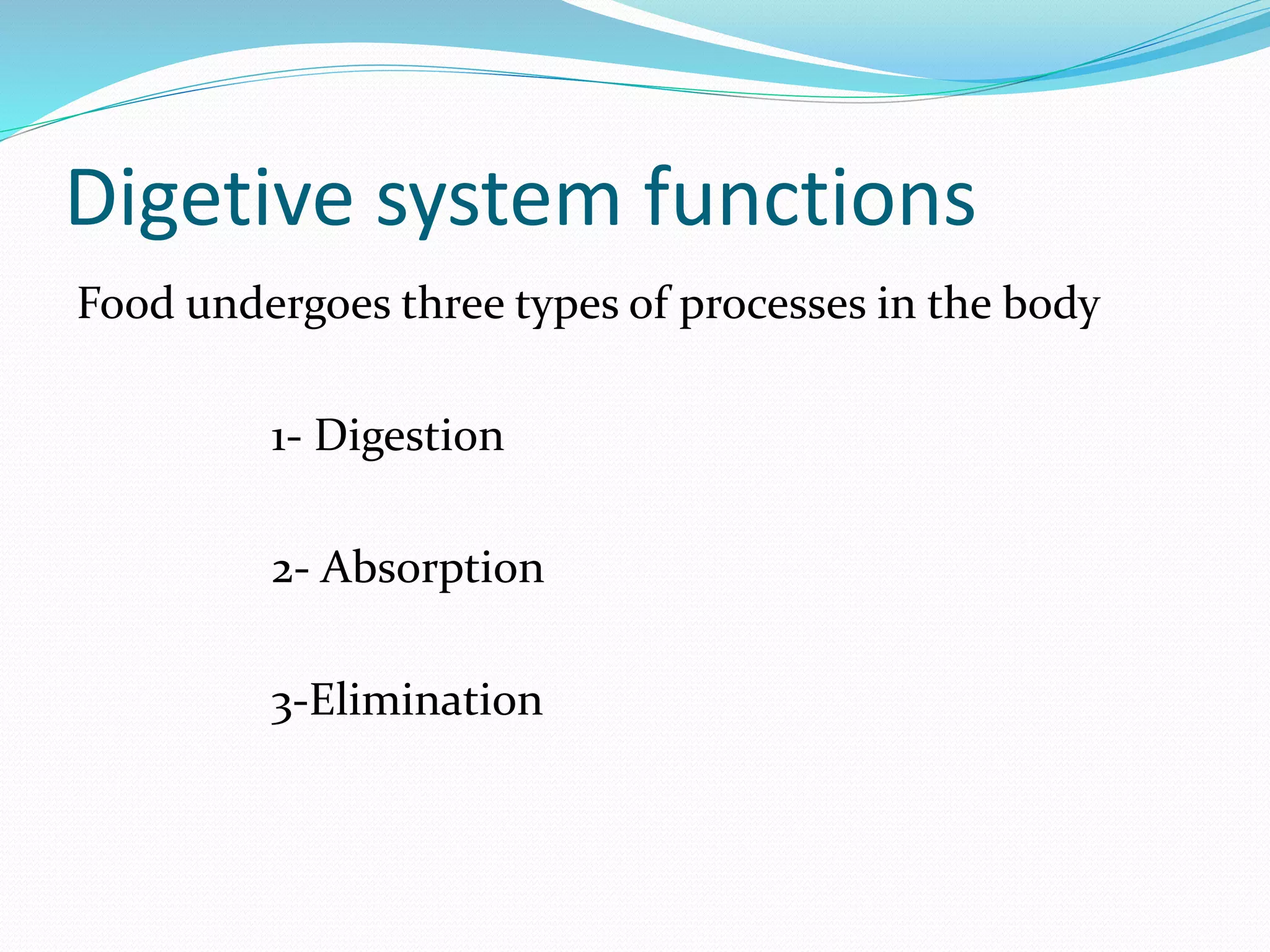 Digetive system functions

Food undergoes three types of processes in the body

1- Digestion

2- Absorption

3-Elimination